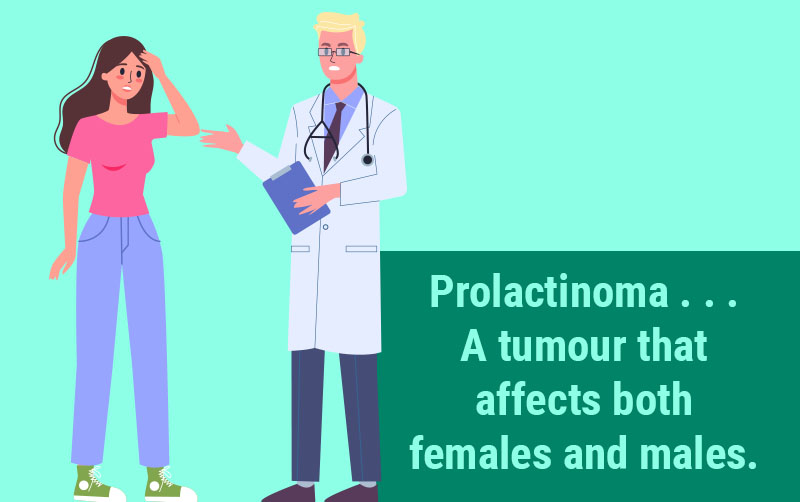 Prolactinoma . . .
A tumour that affects both females and males.